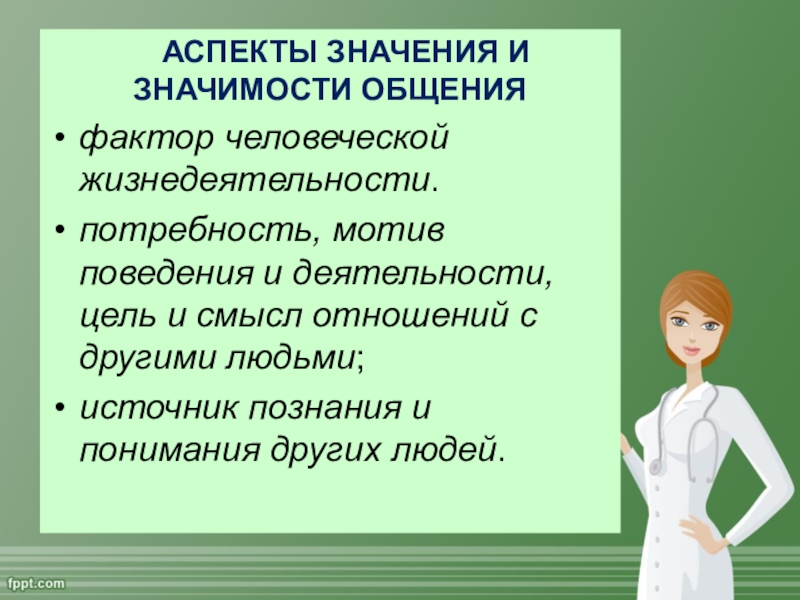 АСПЕКТЫ ЗНАЧЕНИЯ И ЗНАЧИМОСТИ ОБЩЕНИЯ

• фактор человеческой жизнедеятельности.

• потребность, мотив поведения и деятельности, цель и смысл отношений с другими людьми;

• источник познания и понимания других людей.

fppt.com